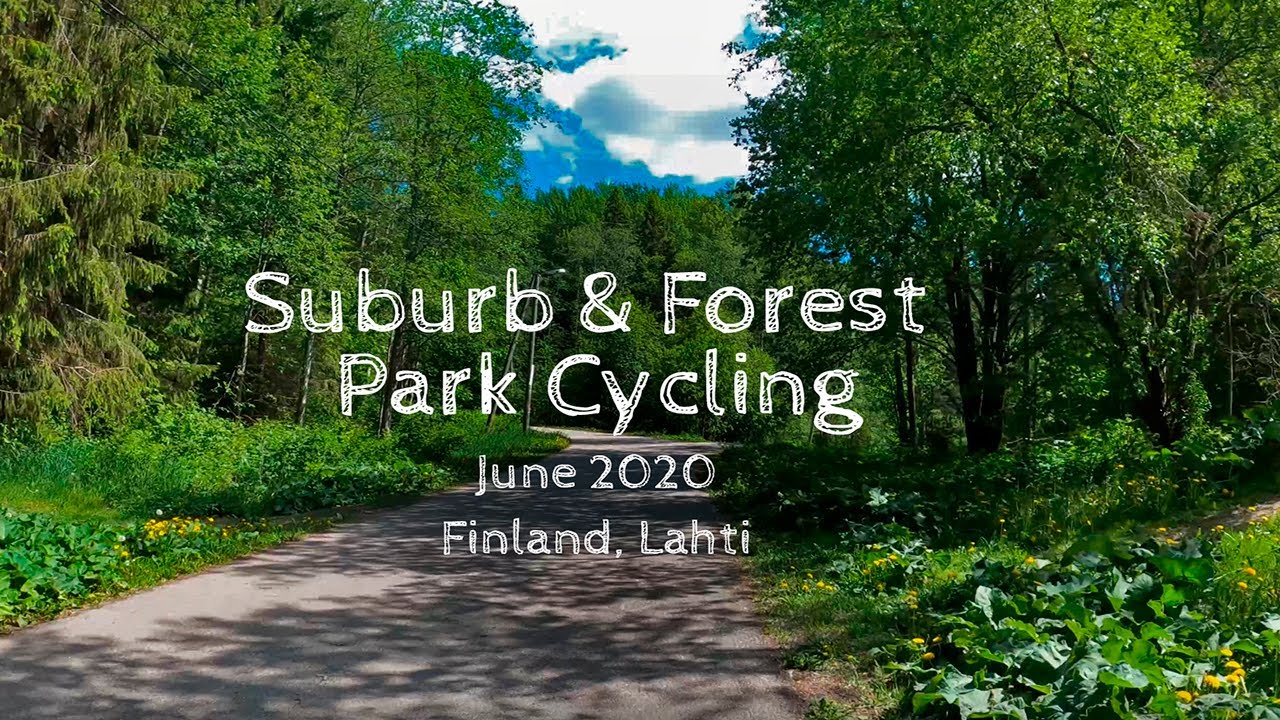 Suburb & Forest
Park Cycling

June 2020

Finland, Lahti